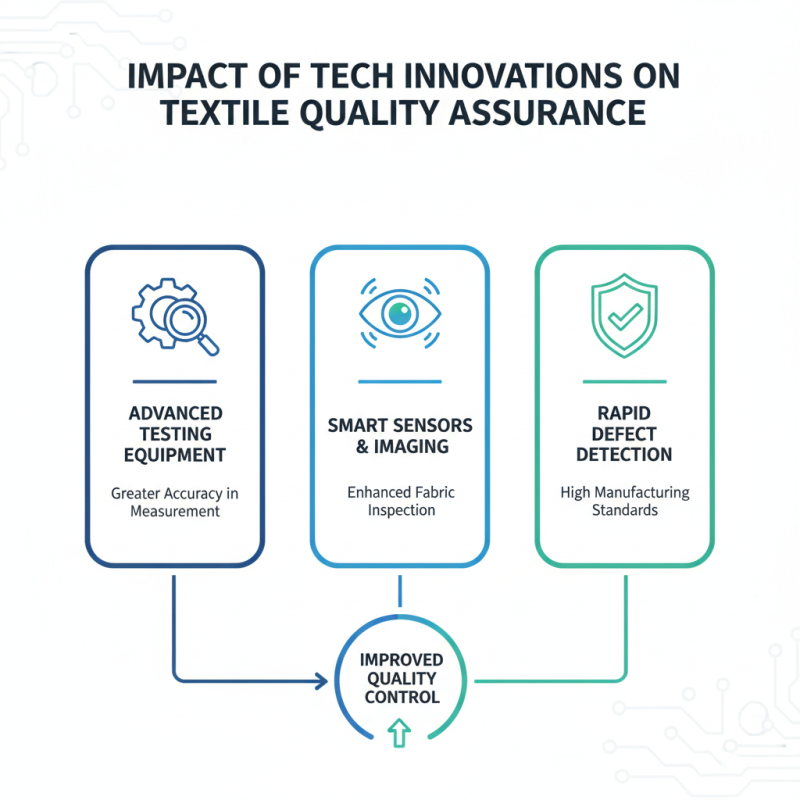 IMPACT OF TECH INNOVATIONS ON TEXTILE QUALITY ASSURANCE

ADVANCED TESTING EQUIPMENT

Greater Accuracy in Measurement

SMART SENSORS & IMAGING

Enhanced Fabric Inspection

RAPID DEFECT DETECTION

High Manufacturing Standards

IMPROVED QUALITY CONTROL